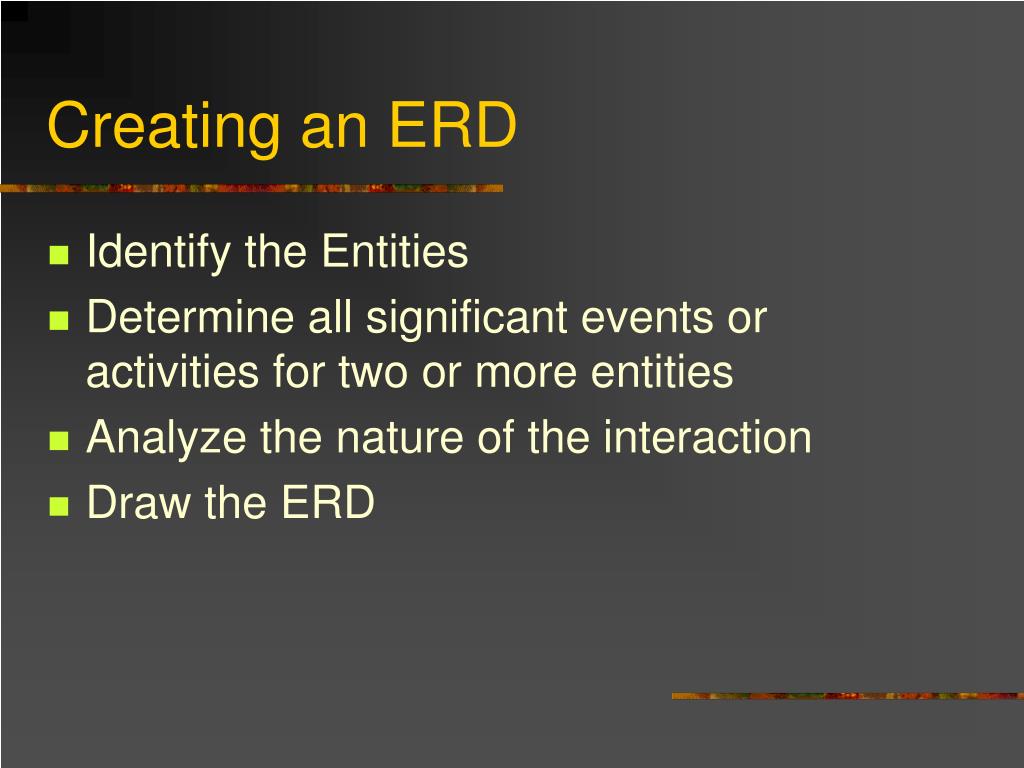 Creating an ERD

- Identify the Entities
- Determine all significant events or activities for two or more entities
- Analyze the nature of the interaction
- Draw the ERD